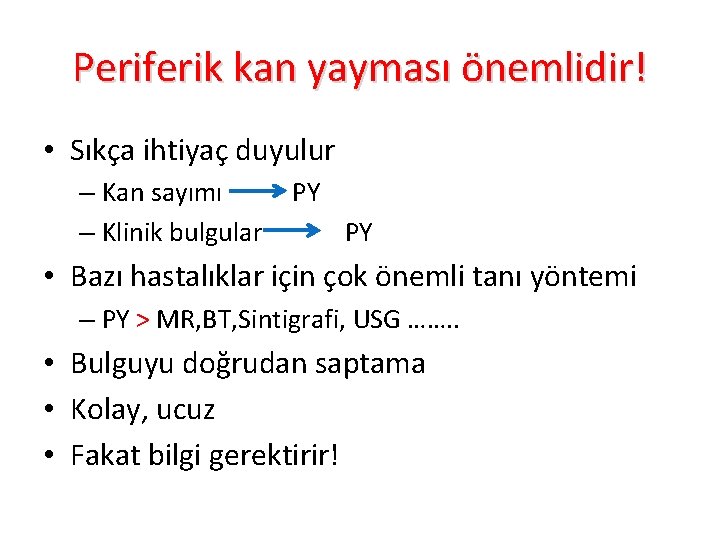 Periferik kan yayması önemlidir!

• Sıkça ihtiyaç duyulur
– Kan sayımı → PY
– Klinik bulgular → PY
• Bazı hastalıklar için çok önemli tanı yöntemi
– PY > MR,BT,Sintigrafi, USG ……..
• Bulguyu doğrudan saptama
• Kolay, ucuz
• Fakat bilgi gerektirir!